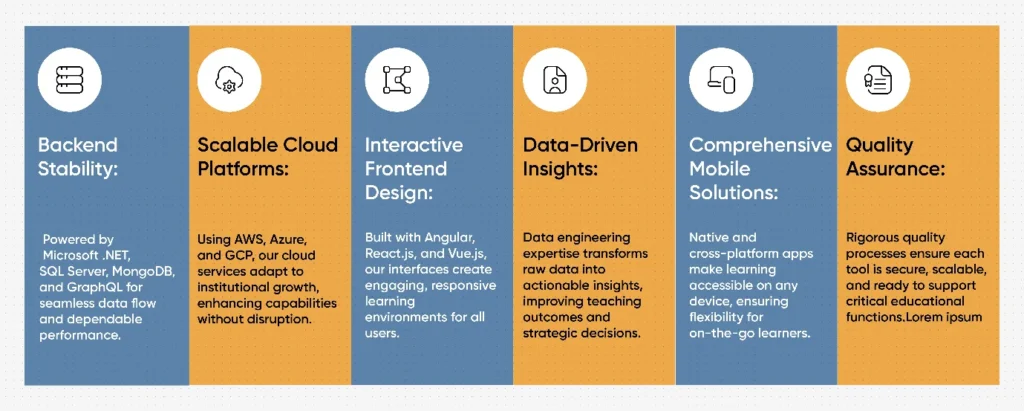 Backend Stability:

Powered by Microsoft .NET, SQL Server, MongoDB, and GraphQL for seamless data flow and dependable performance.

Scalable Cloud Platforms:

Using AWS, Azure, and GCP, our cloud services adapt to institutional growth, enhancing capabilities without disruption.

Interactive Frontend Design:

Built with Angular, React.js, and Vue.js, our interfaces create engaging, responsive learning environments for all users.

Data-Driven Insights:

Data engineering expertise transforms raw data into actionable insights, improving teaching outcomes and strategic decisions.

Comprehensive Mobile Solutions:

Native and cross-platform apps make learning accessible on any device, ensuring flexibility for on-the-go learners.

Quality Assurance:

Rigorous quality processes ensure each tool is secure, scalable, and ready to support critical educational functions.Lorem ipsum